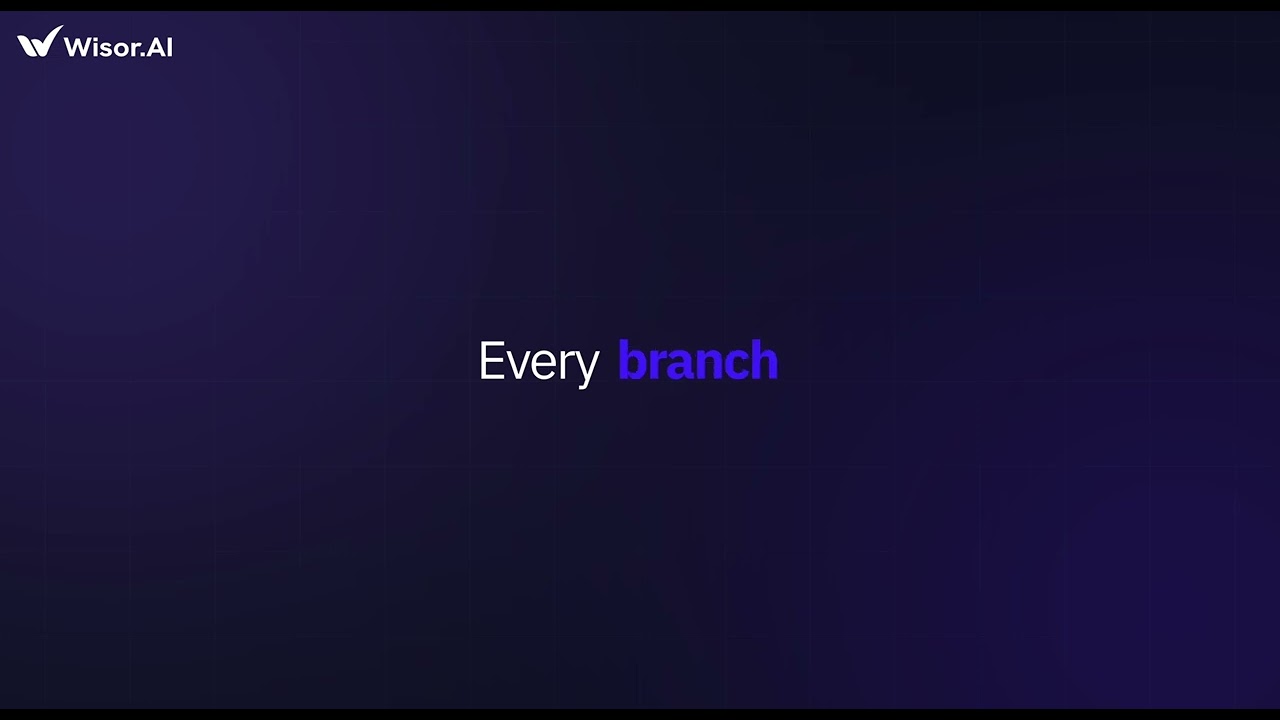 Wisor.AI

Every branch